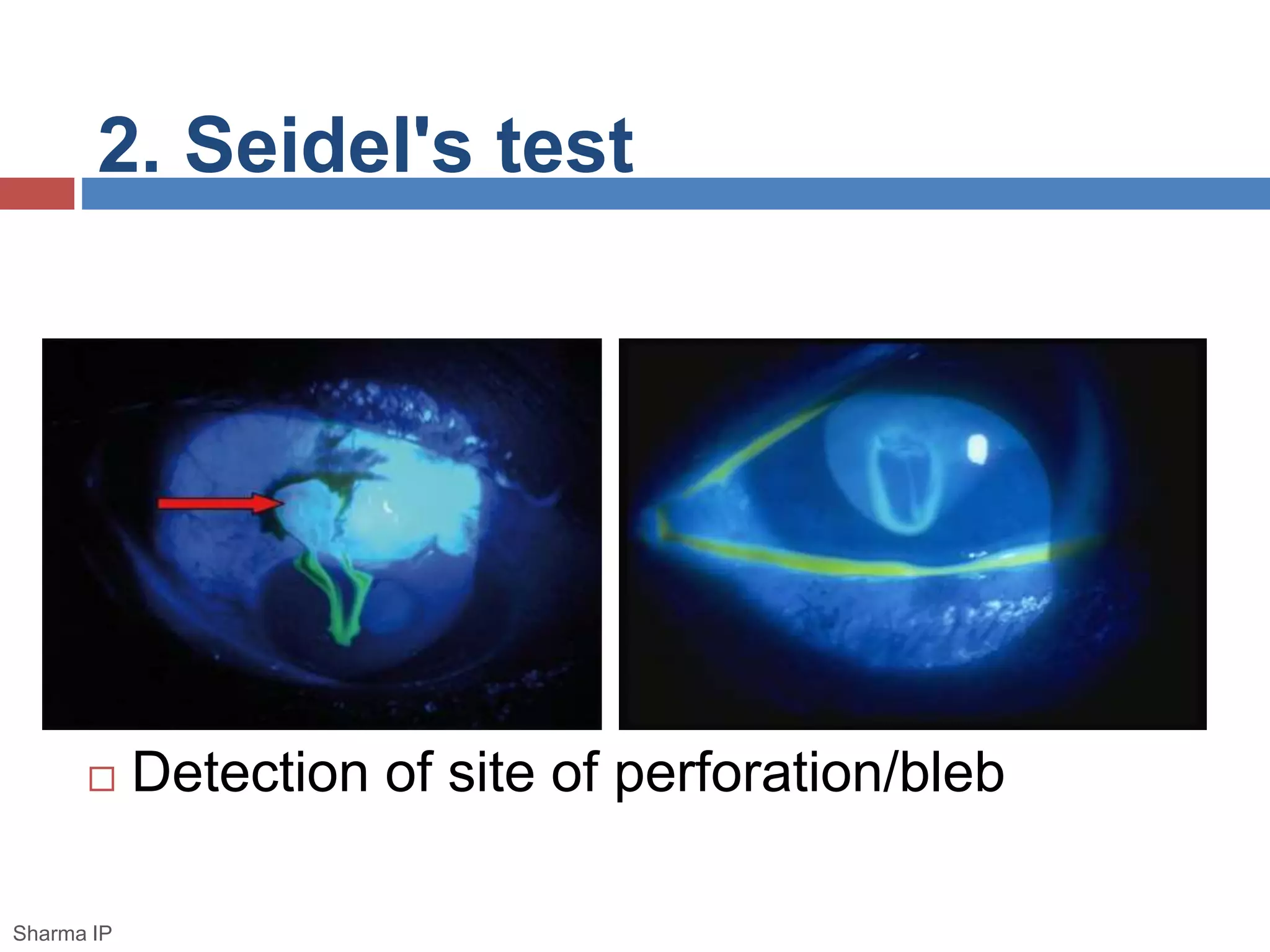 2. Seidel's test

Detection of site of perforation/bleb

Sharma IP